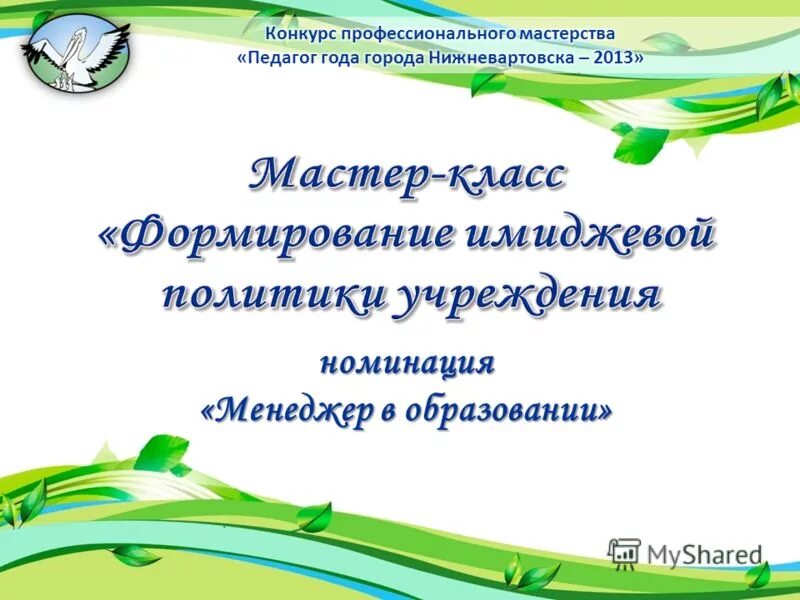 Конкурс профессионального мастерства
«Педагог года города Нижневартовска – 2013»

Мастер-класс
«Формирование имиджевой политики учреждения

номинация
«Менеджер в образовании»

MyShared